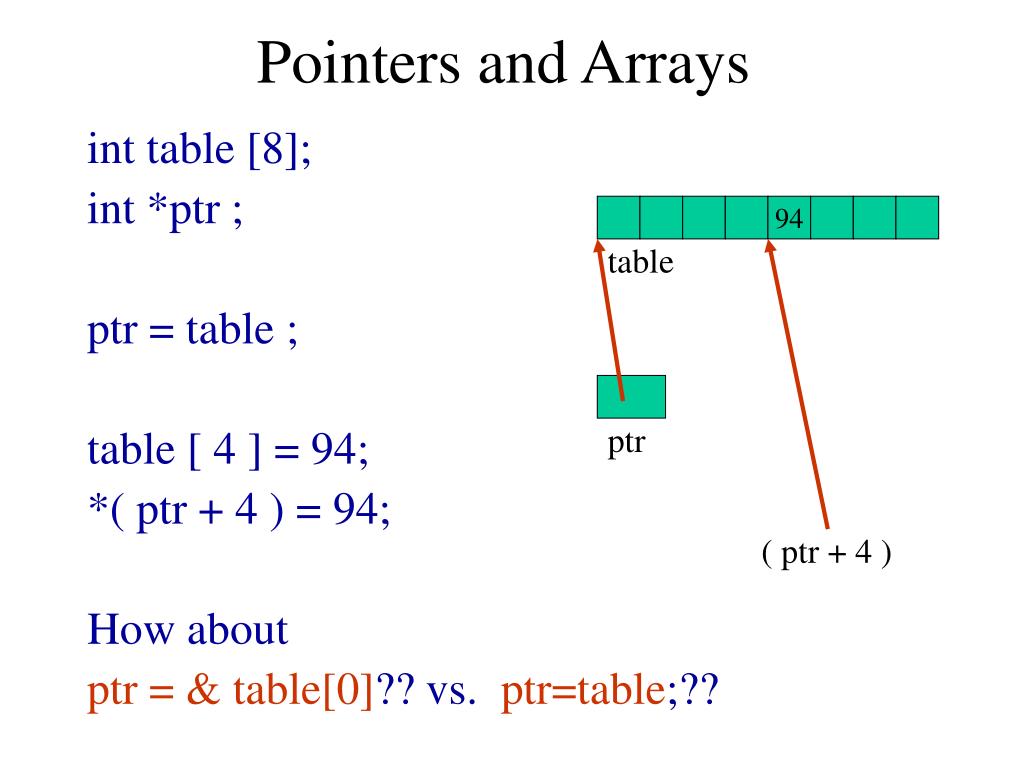 Pointers and Arrays

int table [8];
int *ptr ;

ptr = table ;

table [ 4 ] = 94;
*( ptr + 4 ) = 94;

How about
ptr = & table[0]?? vs. ptr=table;??

94
table
ptr
( ptr + 4 )